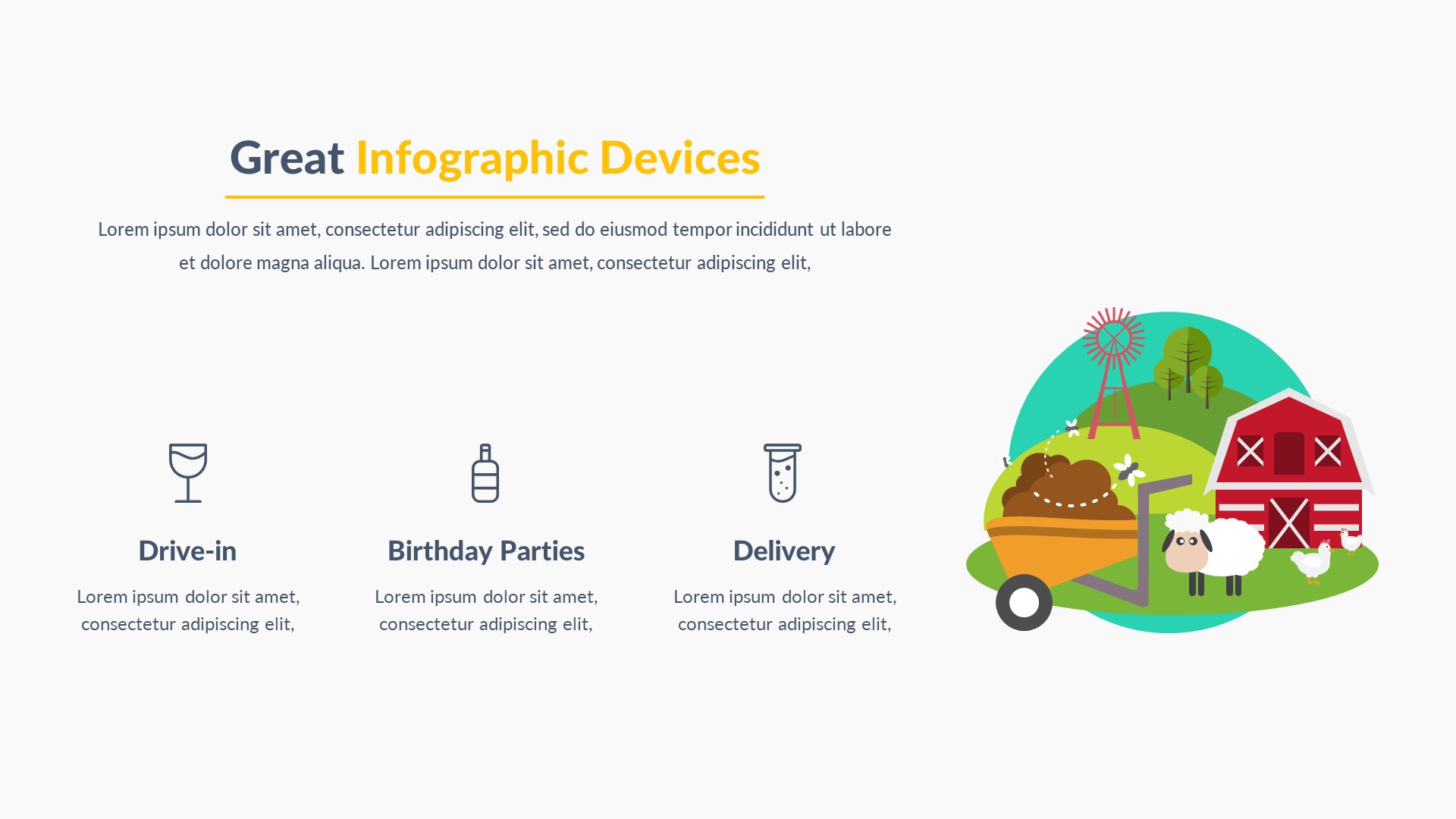 Great Infographic Devices

Lorem ipsum dolor sit amet, consectetur adipiscing elit, sed do eiusmod tempor incididunt ut labore et dolore magna aliqua. Lorem ipsum dolor sit amet, consectetur adipiscing elit,

Drive-in

Lorem ipsum dolor sit amet, consectetur adipiscing elit,

Birthday Parties

Lorem ipsum dolor sit amet, consectetur adipiscing elit,

Delivery

Lorem ipsum dolor sit amet, consectetur adipiscing elit,